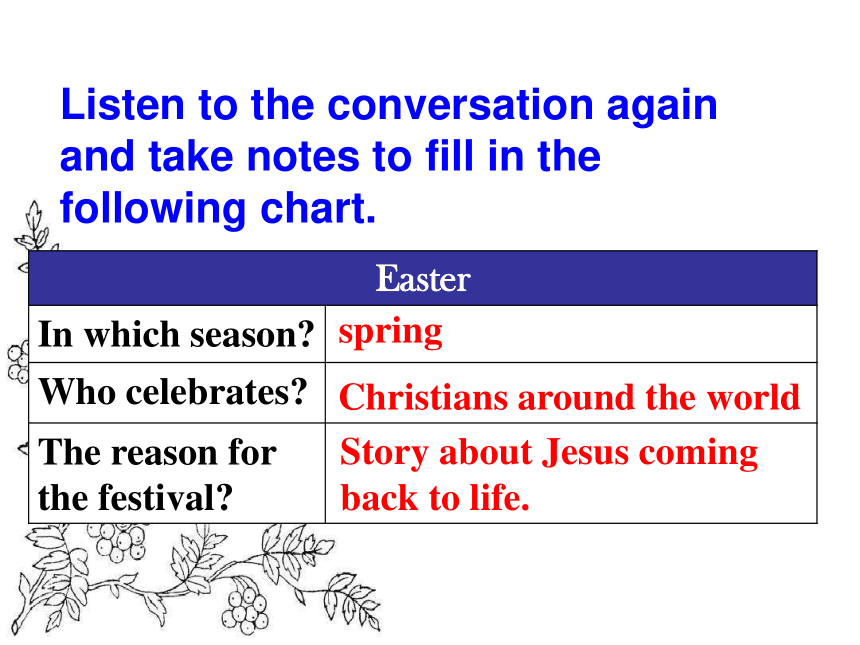 Listen to the conversation again and take notes to fill in the following chart.

| Easter | |
|---|---|
| In which season? | spring |
| Who celebrates? | Christians around the world |
| The reason for the festival? | Story about Jesus coming back to life. |